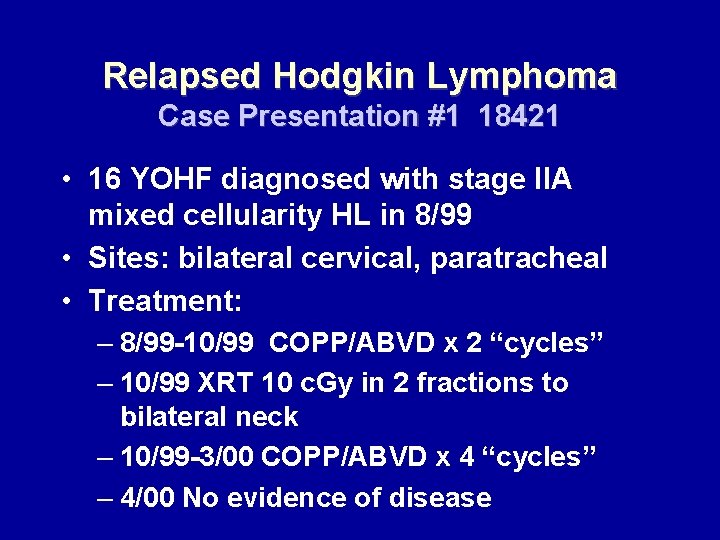 Relapsed Hodgkin Lymphoma
Case Presentation #1 18421

• 16 YOHF diagnosed with stage IIA mixed cellularity HL in 8/99
• Sites: bilateral cervical, paratracheal
• Treatment:
– 8/99-10/99 COPP/ABVD x 2 “cycles”
– 10/99 XRT 10 cGy in 2 fractions to bilateral neck
– 10/99-3/00 COPP/ABVD x 4 “cycles”
– 4/00 No evidence of disease